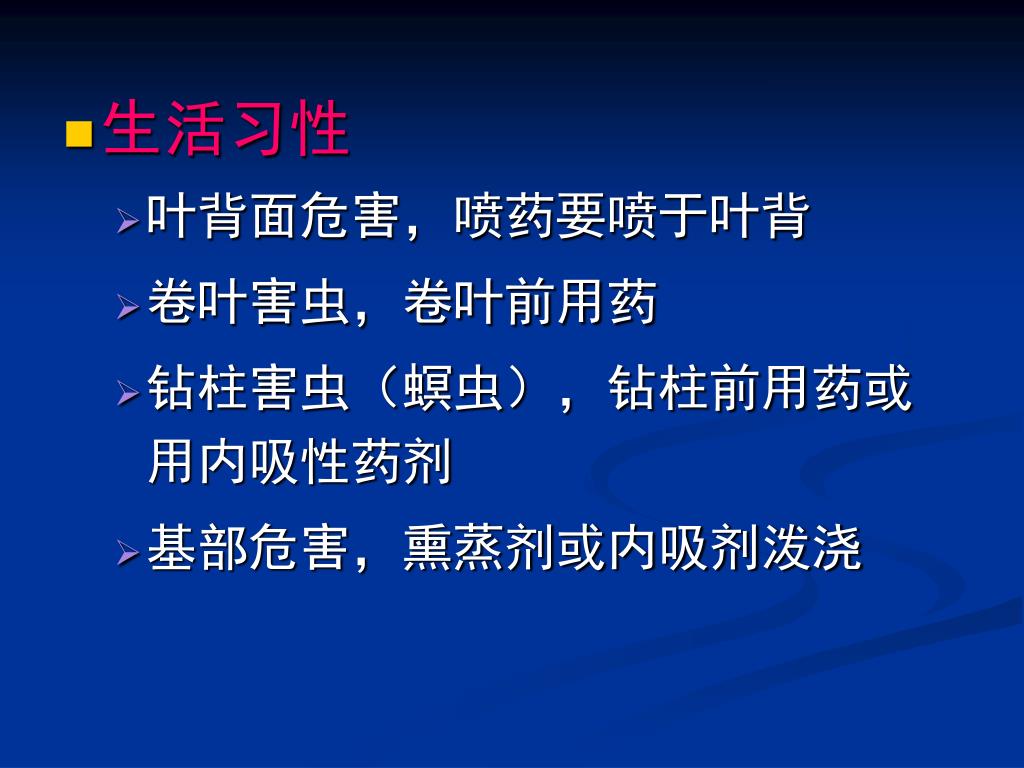 生活习性

叶背面危害，喷药要喷于叶背

卷叶害虫，卷叶前用药

钻柱害虫（螟虫），钻柱前用药或用内吸性药剂

基部危害，熏蒸剂或内吸剂泼浇